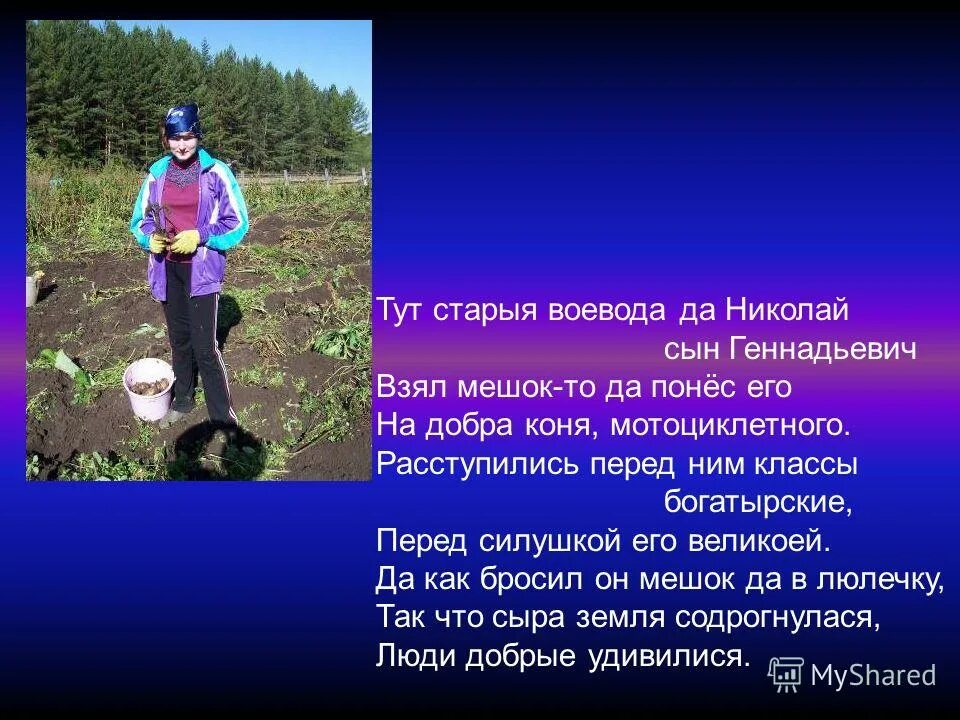 Тут старыя воевода да Николай
сын Геннадьевич
Взял мешок-то да понёс его
На добра коня, мотоциклетного.
Расступились перед ним классы
богатырские,
Перед силушкой его великоей.
Да как бросил он мешок да в люлечку,
Так что сыра земля содрогнулася,
Люди добрые удивилися.

MyShared